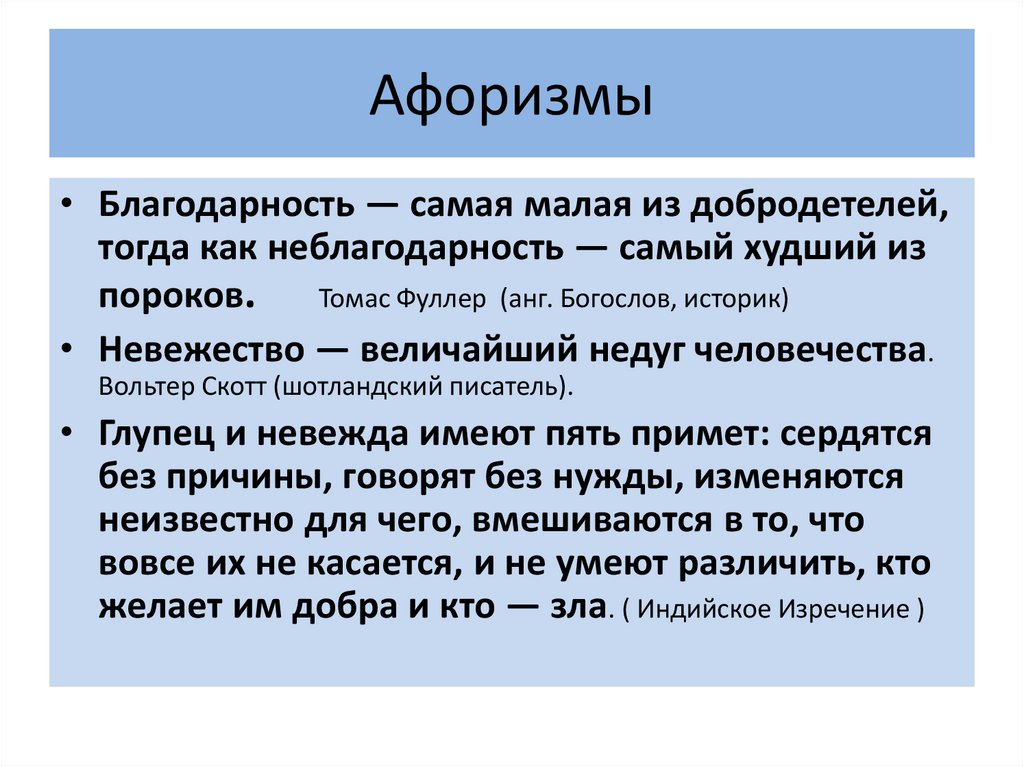 Афоризмы

• Благодарность — самая малая из добродетелей, тогда как неблагодарность — самый худший из пороков. Томас Фуллер (анг. Богослов, историк)

• Невежество — величайший недуг человечества. Вольтер Скотт (шотландский писатель).

• Глупец и невежда имеют пять примет: сердятся без причины, говорят без нужды, изменяются неизвестно для чего, вмешиваются в то, что вовсе их не касается, и не умеют различить, кто желает им добра и кто — зла. ( Индийское Изречение )